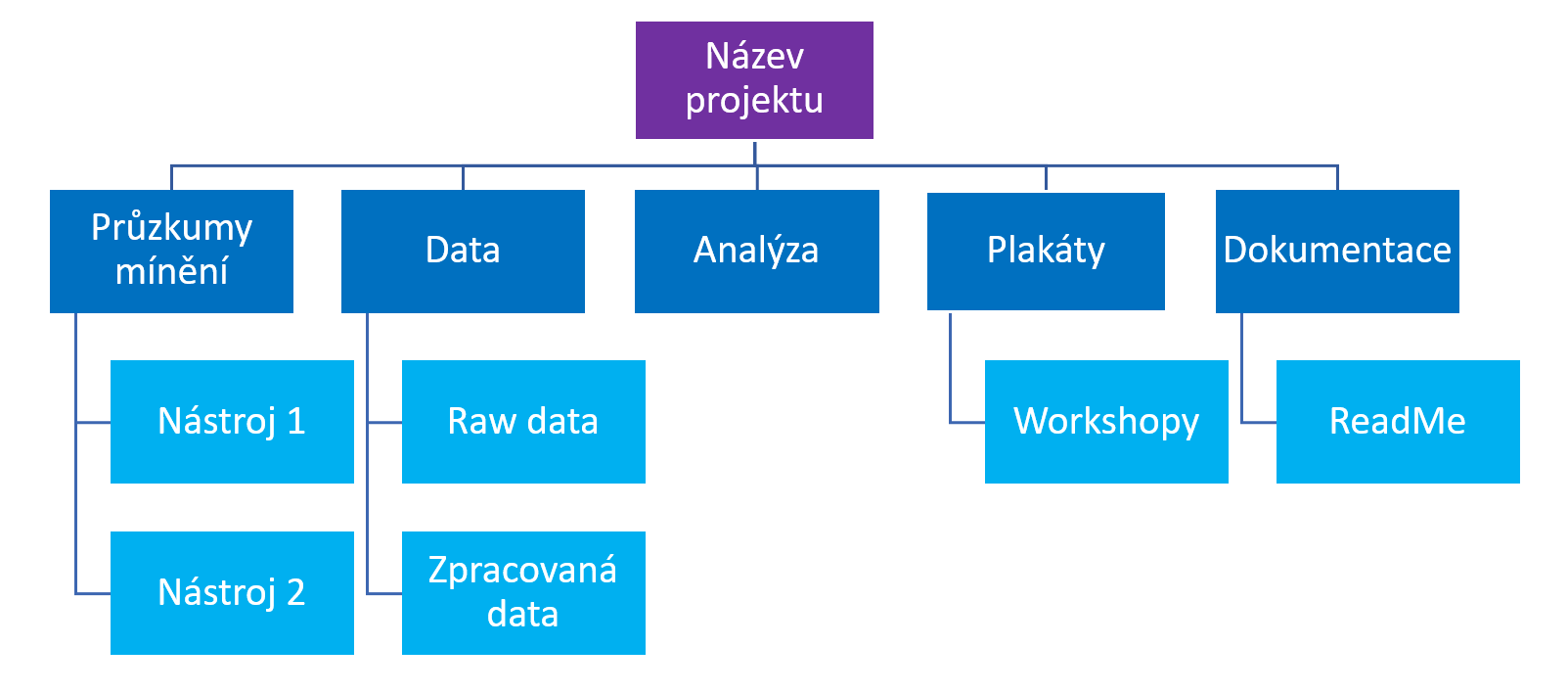 Název projektu

Průzkumy mínění

Nástroj 1

Nástroj 2

Data

Raw data

Zpracovaná data

Analýza

Plakáty

Workshopy

Dokumentace

ReadMe